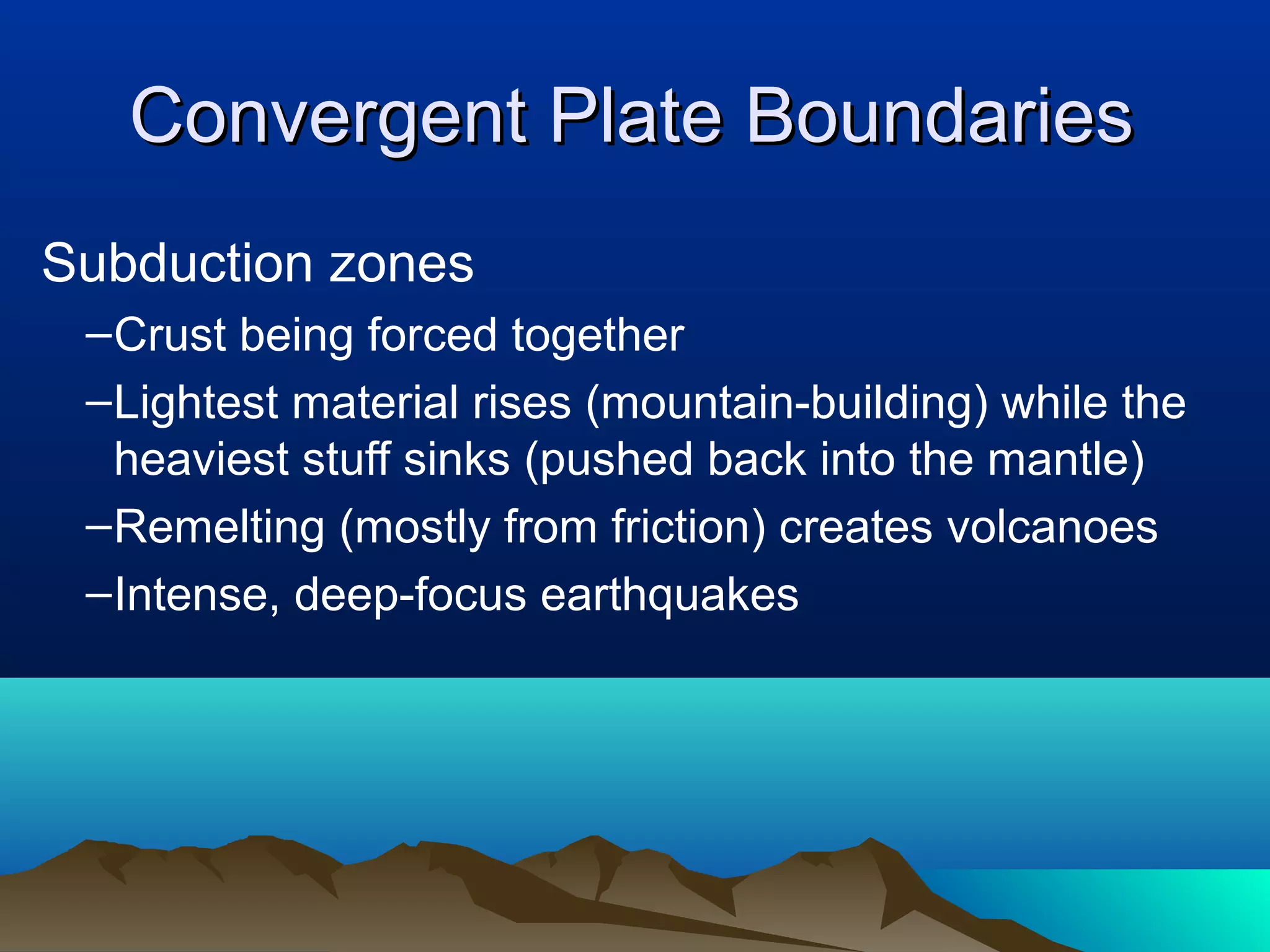 Convergent Plate Boundaries

Subduction zones

–Crust being forced together

–Lightest material rises (mountain-building) while the heaviest stuff sinks (pushed back into the mantle)

–Remelting (mostly from friction) creates volcanoes

–Intense, deep-focus earthquakes